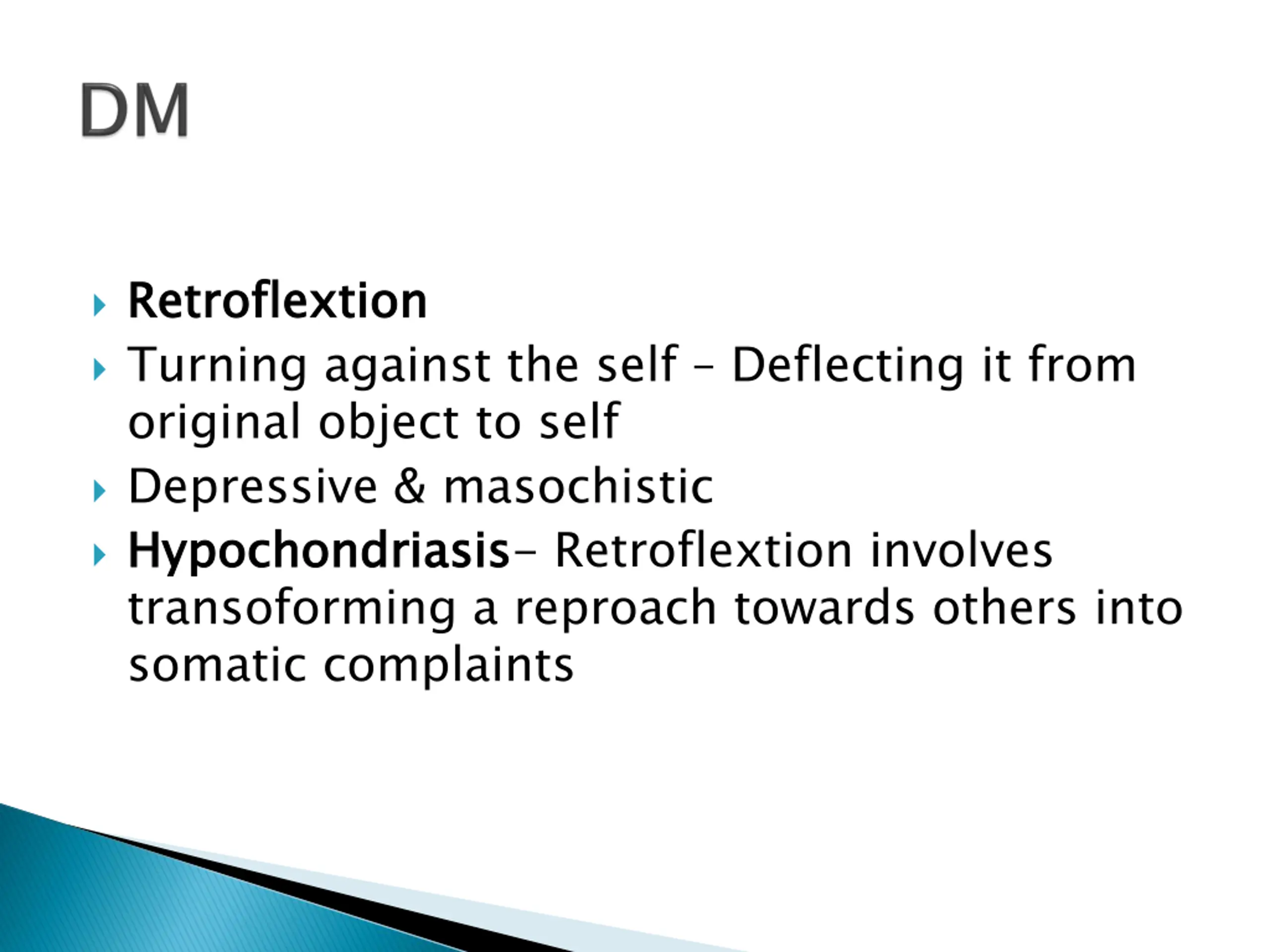 DM

Retroflextion

Turning against the self – Deflecting it from original object to self

Depressive & masochistic

Hypochondriasis– Retroflextion involves transoforming a reproach towards others into somatic complaints